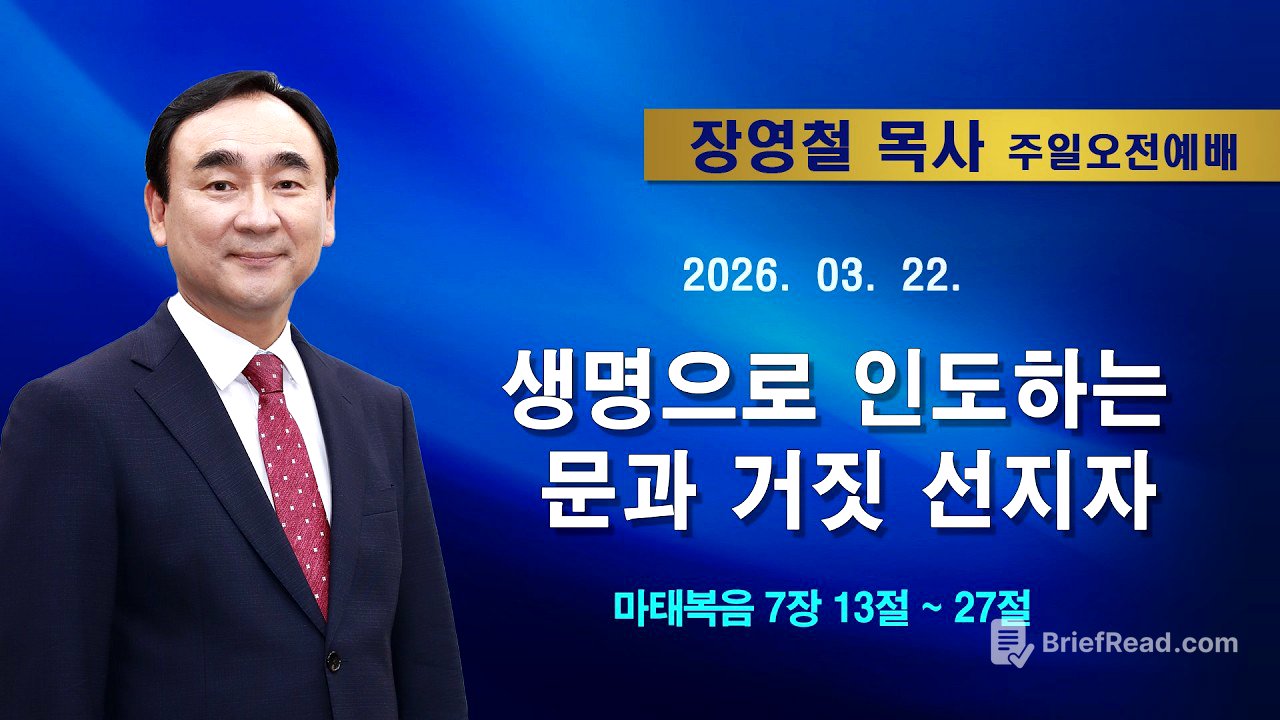 장영철 목사 주일오전예배

2026. 03. 22.

생명으로 인도하는
문과 거짓 선지자

마태복음 7장 13절 ~ 27절

BriefRead.com